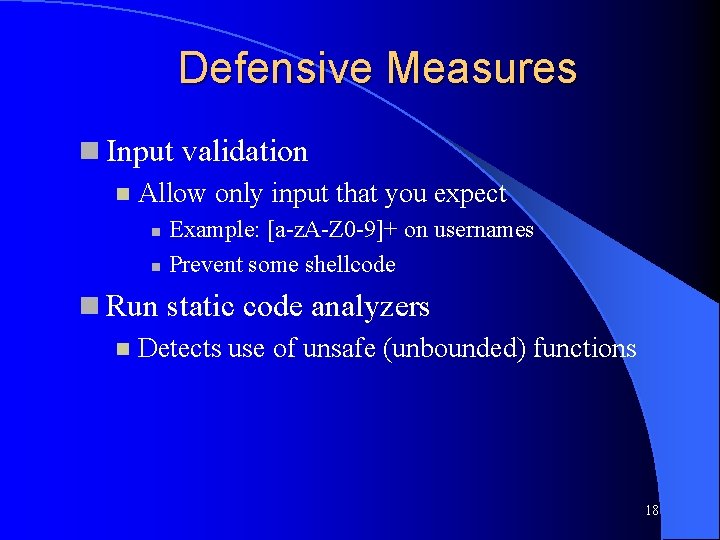 Defensive Measures

Input validation

Allow only input that you expect

Example: [a-zA-Z0-9]+ on usernames

Prevent some shellcode

Run static code analyzers

Detects use of unsafe (unbounded) functions

18